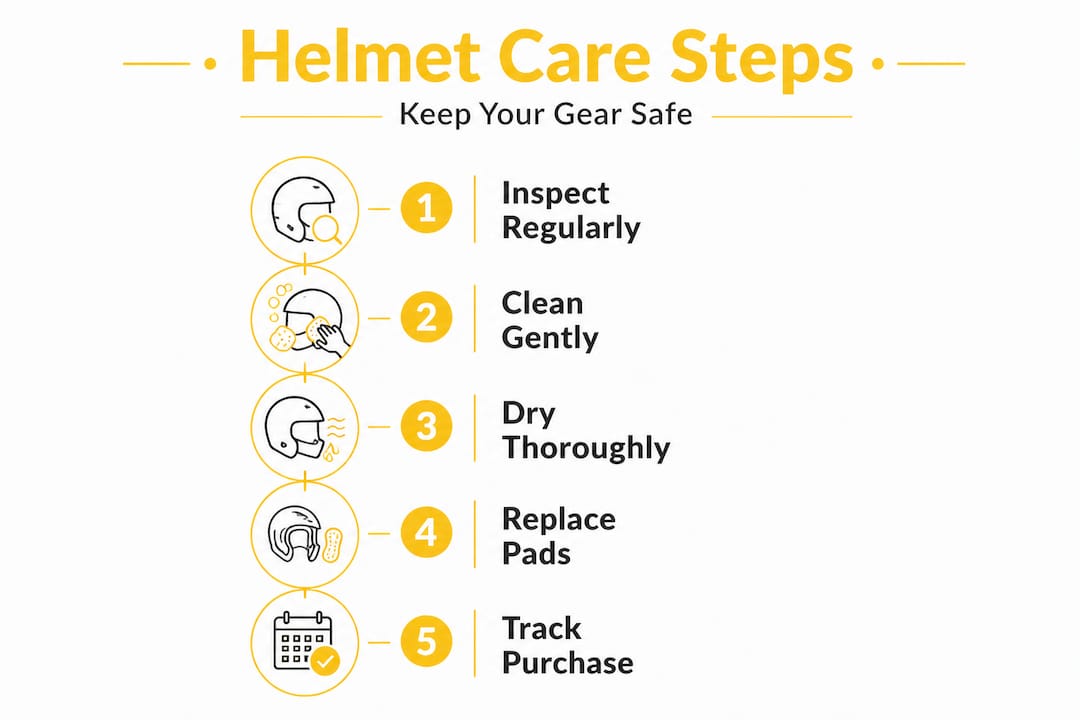 Helmet Care Steps

Keep Your Gear Safe

1 Inspect Regularly

2 Clean Gently

3 Dry Thoroughly

4 Replace Pads

5 Track Purchase